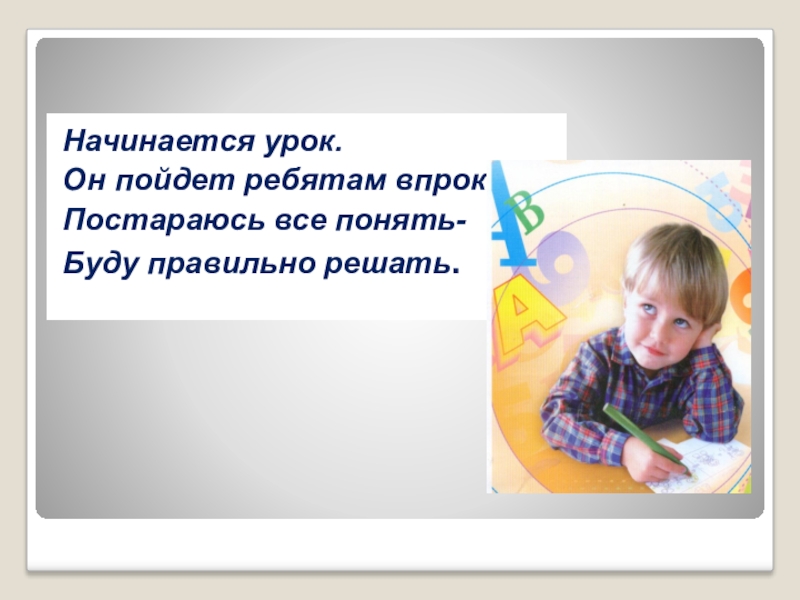 Начинается урок.
Он пойдет ребятам впрок
Постараюсь все понять-
Буду правильно решать.